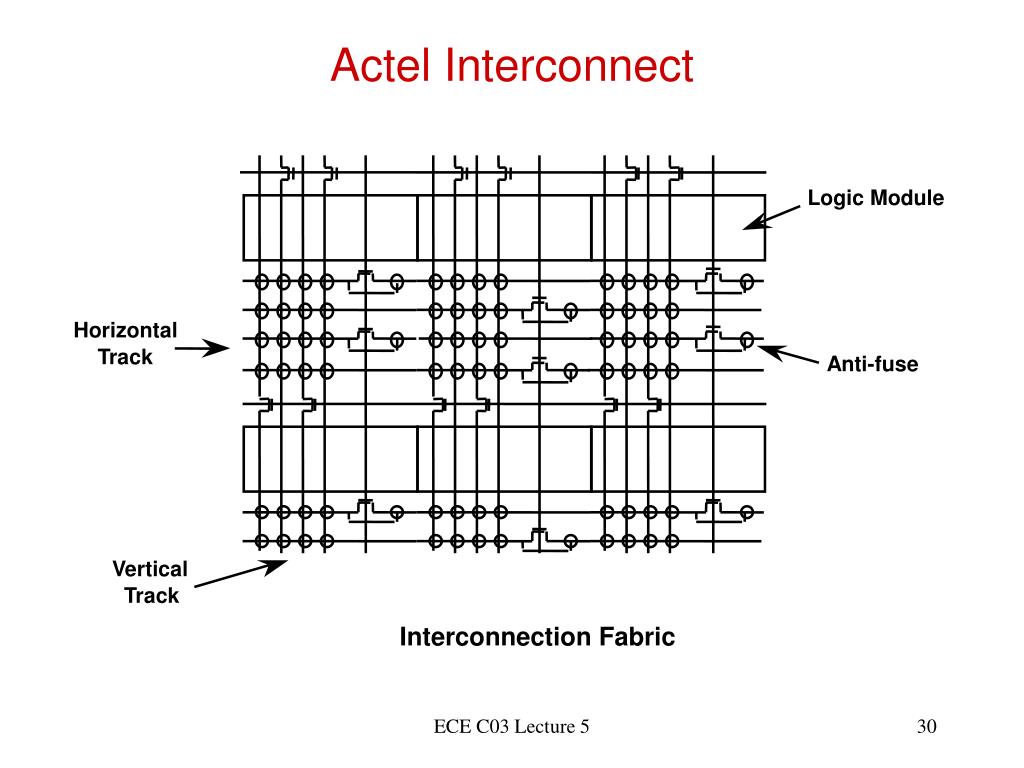 Actel Interconnect

Logic Module

Horizontal Track

Anti-fuse

Vertical Track

Interconnection Fabric

ECE C03 Lecture 5

30